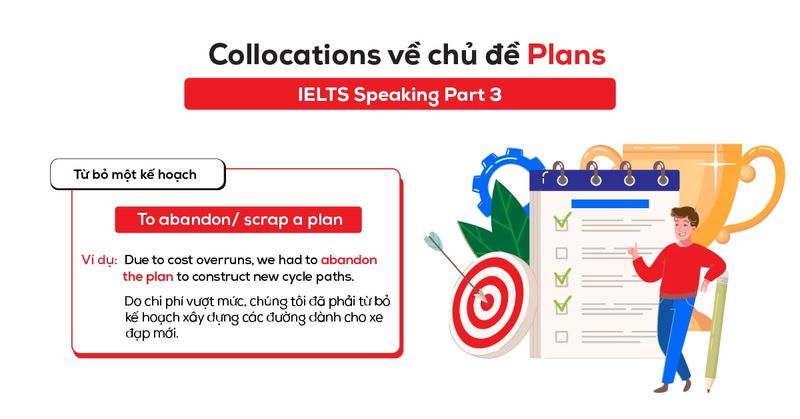 Collocations về chủ đề Plans

IELTS Speaking Part 3

Từ bỏ một kế hoạch

To abandon/ scrap a plan

Ví dụ: Due to cost overruns, we had to abandon the plan to construct new cycle paths.

Do chi phí vượt mức, chúng tôi đã phải từ bỏ kế hoạch xây dựng các đường dành cho xe đạp mới.